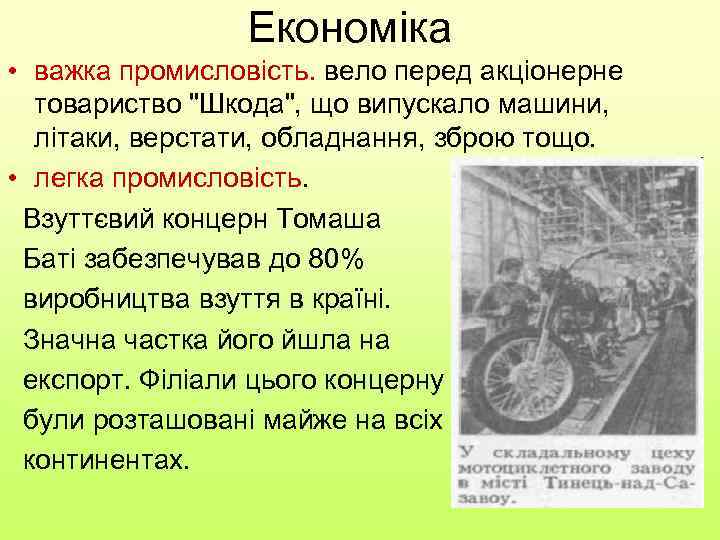 Економіка

• важка промисловість. вело перед акціонерне товариство "Шкода", що випускало машини, літаки, верстати, обладнання, зброю тощо.

• легка промисловість. Взуттєвий концерн Томаша Баті забезпечував до 80% виробництва взуття в країні. Значна частка його йшла на експорт. Філіали цього концерну були розташовані майже на всіх континентах.

У складальному цеху мотоциклетного заводу в місті Тинець-над-Сазавоу.